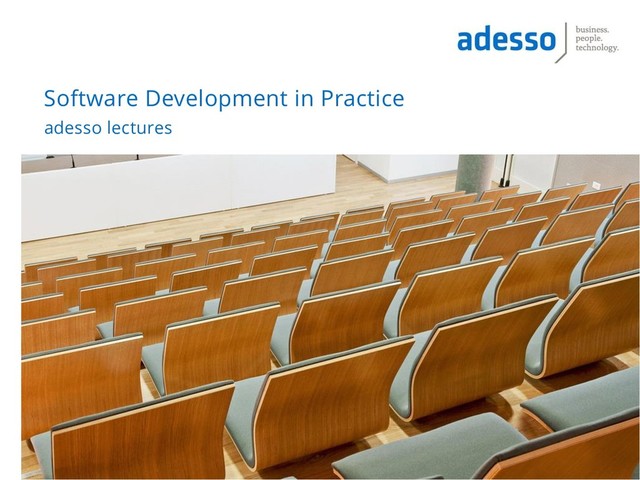 adesso

business.
people.
technology.

Software Development in Practice
adesso lectures